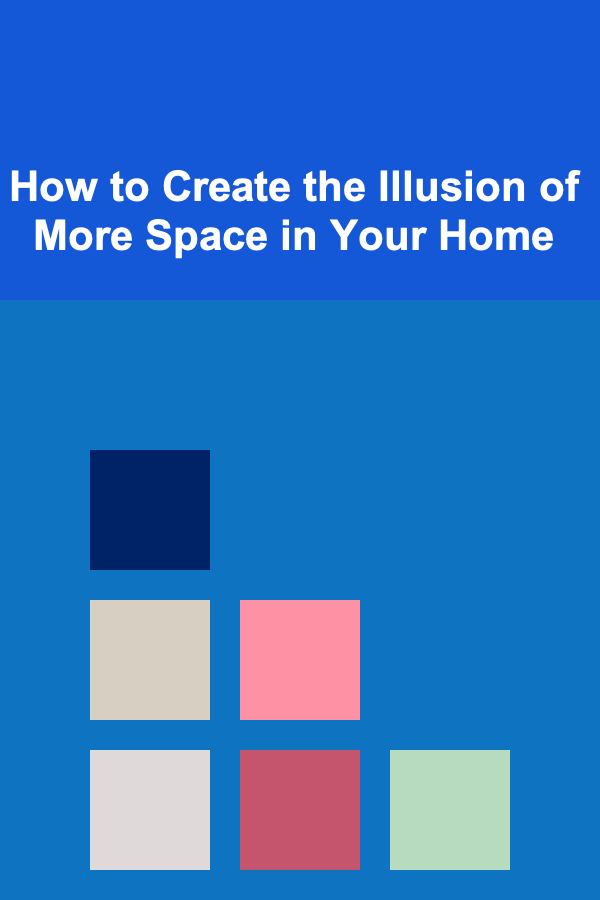 How to Create the Illusion of More Space in Your Home